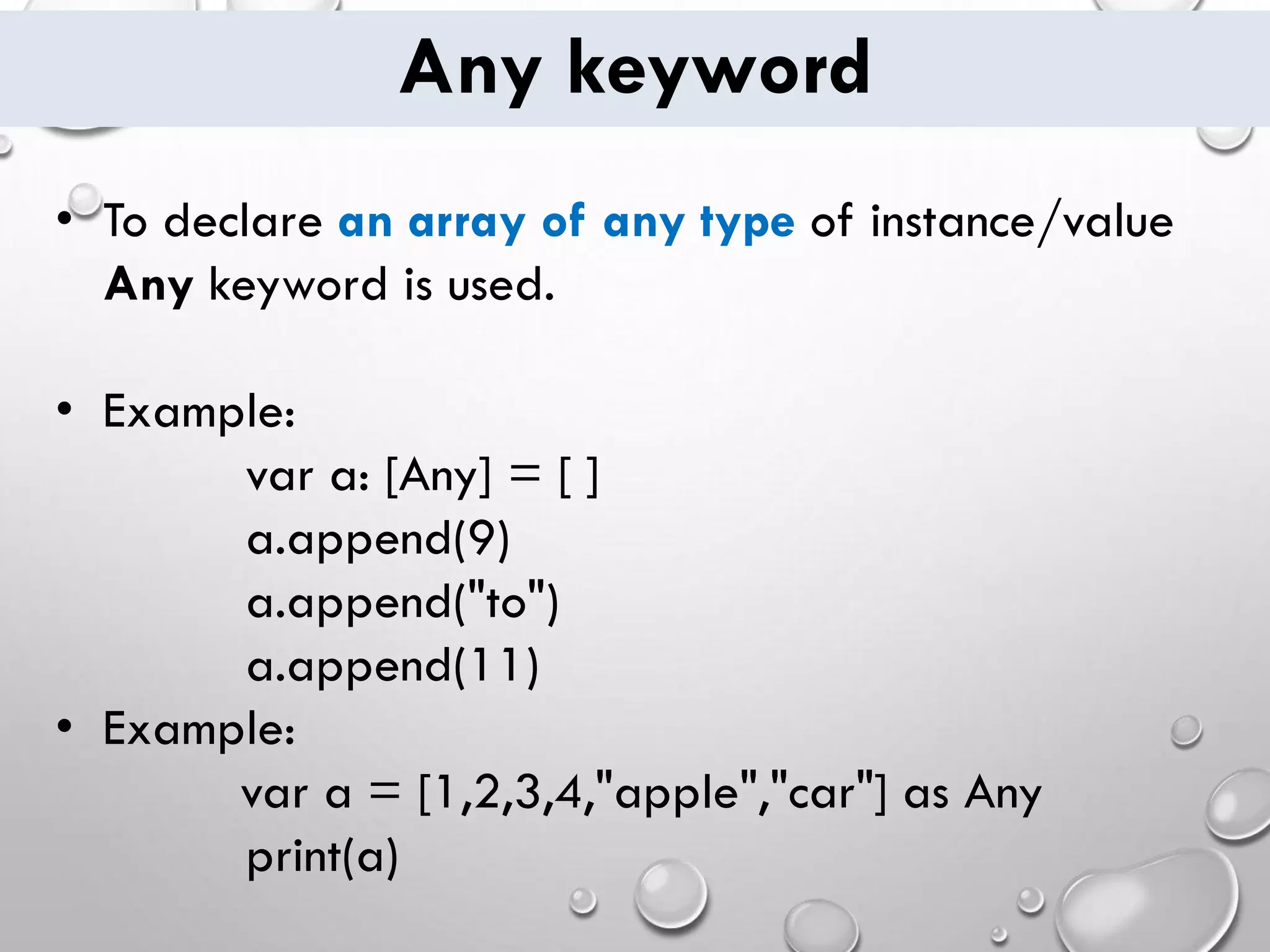 Any keyword

• To declare an array of any type of instance/value Any keyword is used.

• Example:

var a: [Any] = [ ]
a.append(9)
a.append("to")
a.append(11)

• Example:

var a = [1,2,3,4,"apple","car"] as Any
print(a)